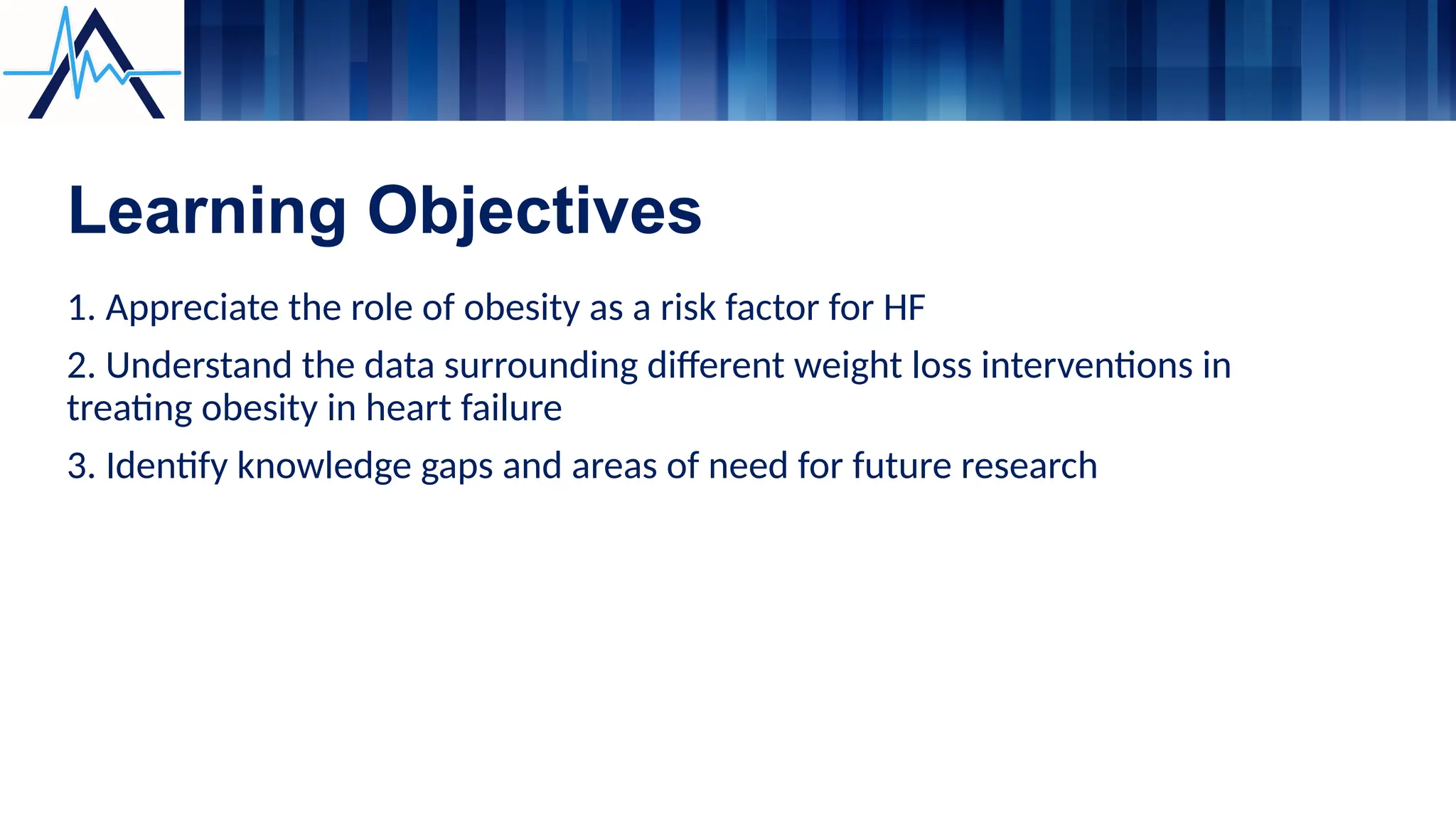 Learning Objectives

1. Appreciate the role of obesity as a risk factor for HF

2. Understand the data surrounding different weight loss interventions in treating obesity in heart failure

3. Identify knowledge gaps and areas of need for future research